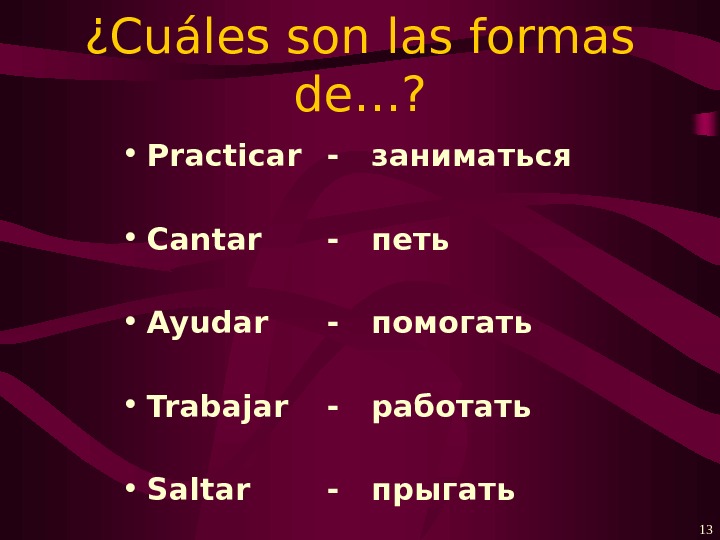 ¿Cuáles son las formas de…?

• Practicar - заниматься

• Cantar - петь

• Ayudar - помогать

• Trabajar - работать

• Saltar - прыгать

13